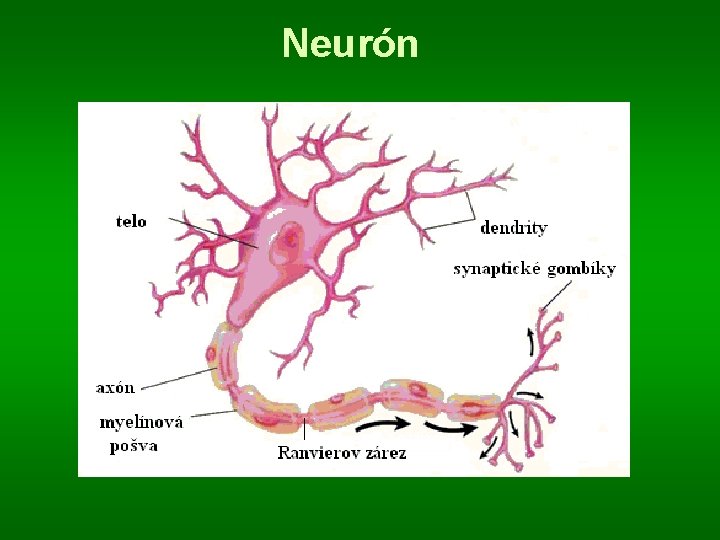 Neurón

telo

dendrity

synaptické gombíky

axón

myelínová pošva

Ranvierov zárez